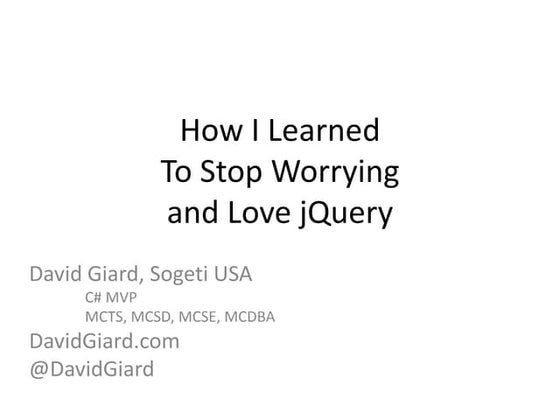 How I Learned
To Stop Worrying
and Love jQuery

David Giard, Sogeti USA
C# MVP
MCTS, MCSD, MCSE, MCDBA
DavidGiard.com
@DavidGiard